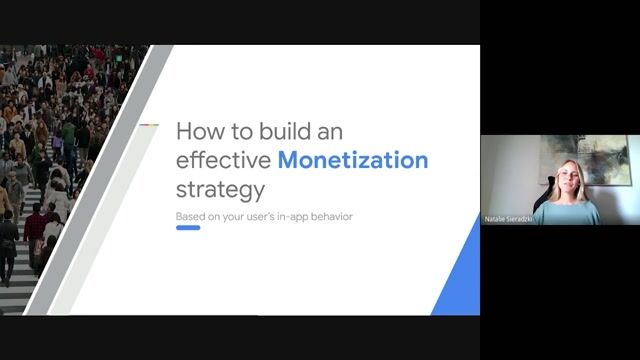 How to build an effective Monetization strategy

Based on your user's in-app behavior

Natalie Sieradzki